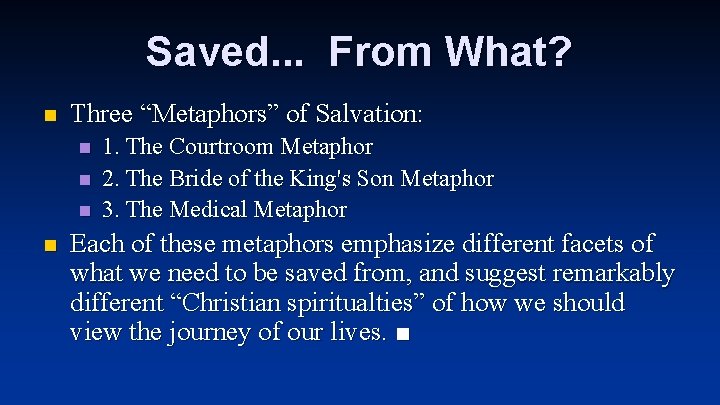 Saved... From What?

Three “Metaphors” of Salvation:

1. The Courtroom Metaphor

2. The Bride of the King's Son Metaphor

3. The Medical Metaphor

Each of these metaphors emphasize different facets of what we need to be saved from, and suggest remarkably different “Christian spiritualties” of how we should view the journey of our lives. ■